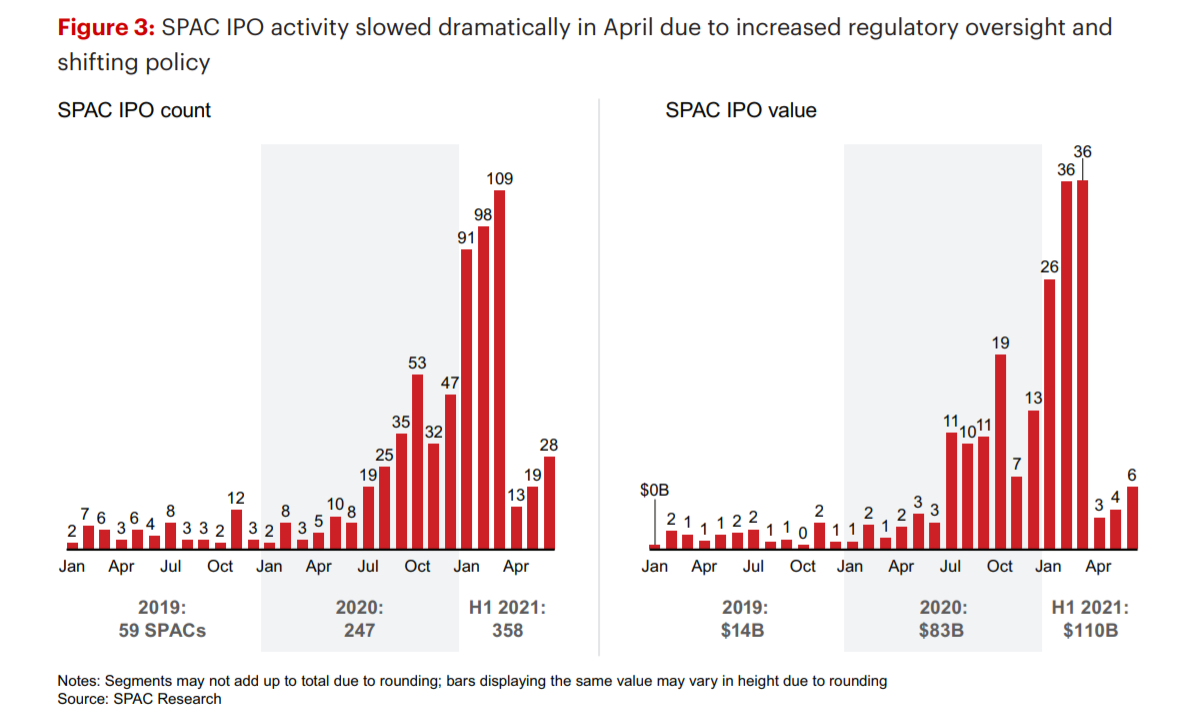 **Figure 3:** SPAC IPO activity slowed dramatically in April due to increased regulatory oversight and shifting policy

SPAC IPO count

2 7 6 3 6 4 8 3 3 2 12 3 2 8 3 5 10 8 19 25 35 53 32 47 91 98 109 13 19 28

Jan Apr Jul Oct Jan Apr Jul Oct Jan Apr

2019: 59 SPACs

2020: 247

H1 2021: 358

SPAC IPO value

$0B 2 1 1 1 2 2 1 1 0 2 1 1 2 1 2 3 3 11 10 11 19 7 13 26 36 36 3 4 6

Jan Apr Jul Oct Jan Apr Jul Oct Jan Apr

2019: $14B

2020: $83B

H1 2021: $110B

Notes: Segments may not add up to total due to rounding; bars displaying the same value may vary in height due to rounding
Source: SPAC Research